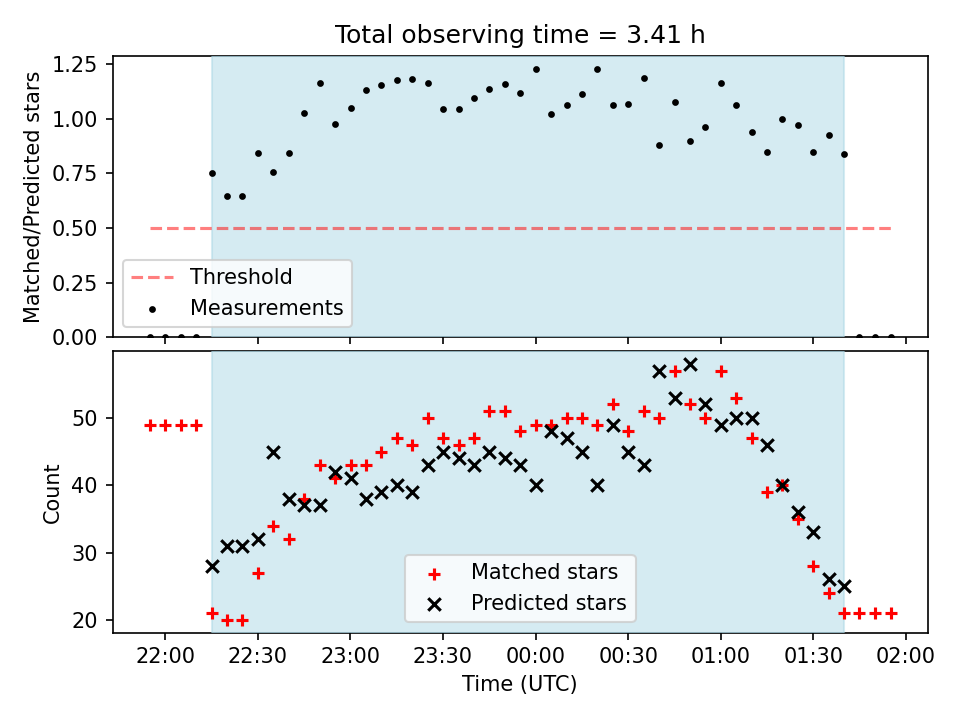 Total observing time = 3.41 h

Matched/Predicted stars

1.25
1.00
0.75
0.50
0.25
0.00

Threshold
Measurements

Count

50
40
30
20

Matched stars
Predicted stars

22:00 22:30 23:00 23:30 00:00 00:30 01:00 01:30 02:00

Time (UTC)